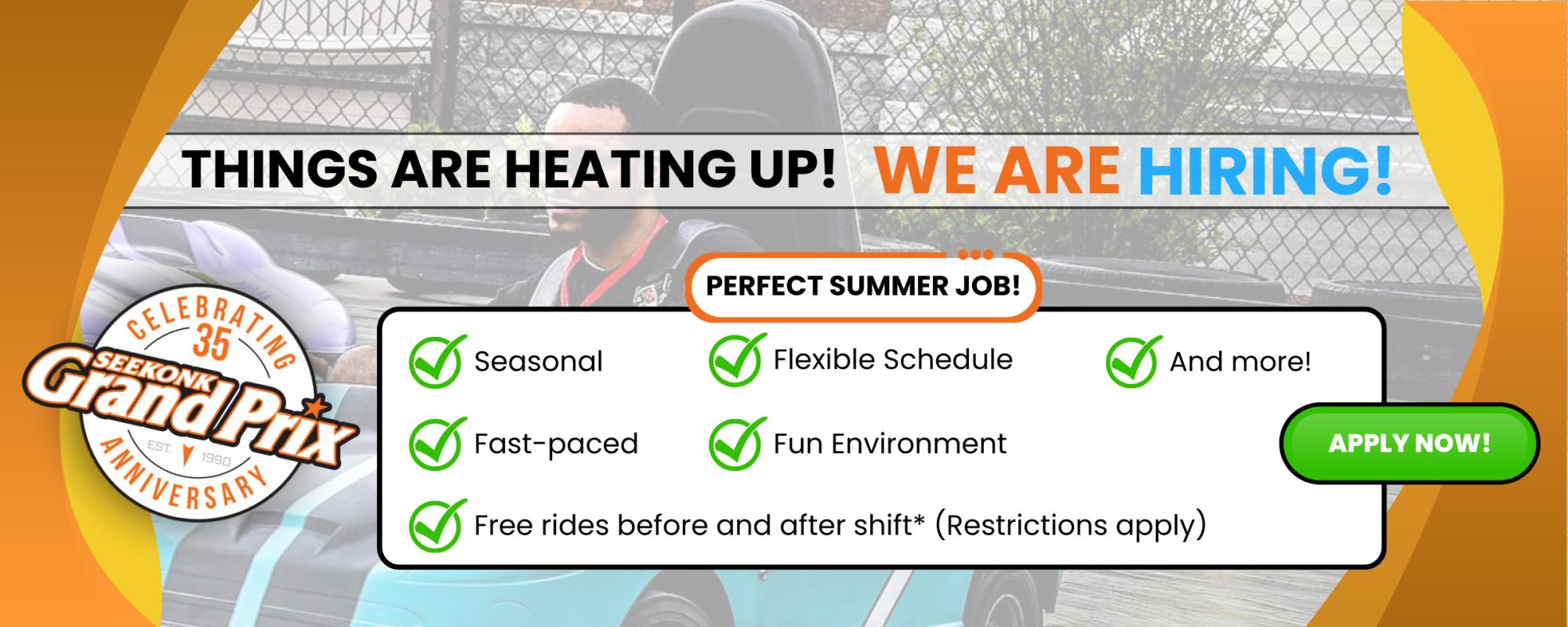 THINGS ARE HEATING UP! WE ARE HIRING!

CELEBRATING 35 SEEKONK Grand Prix EST. 1990 ANNIVERSARY

PERFECT SUMMER JOB!

Seasonal

Flexible Schedule

And more!

Fast-paced

Fun Environment

Free rides before and after shift* (Restrictions apply)

APPLY NOW!